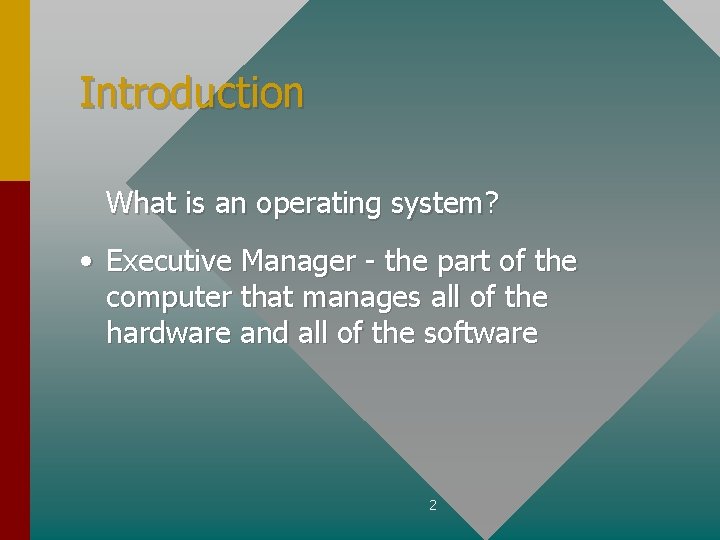 Introduction

What is an operating system?

• Executive Manager - the part of the computer that manages all of the hardware and all of the software

2